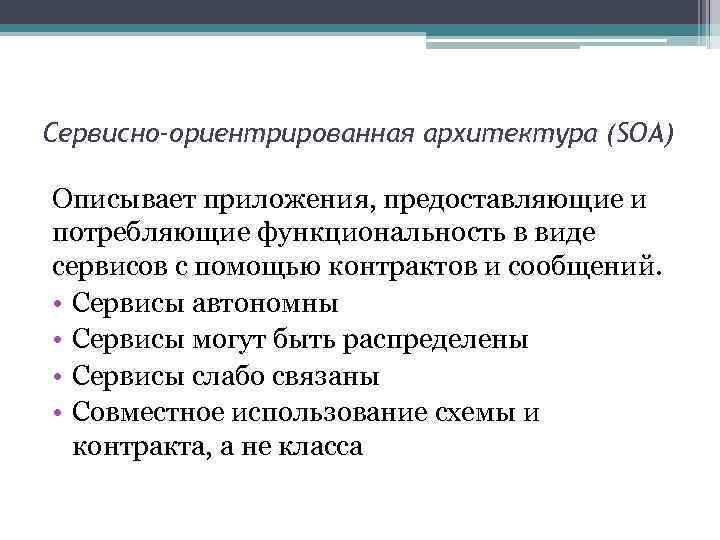 Сервисно-ориентрированная архитектура (SOA)

Описывает приложения, предоставляющие и потребляющие функциональность в виде сервисов с помощью контрактов и сообщений.

• Сервисы автономны
• Сервисы могут быть распределены
• Сервисы слабо связаны
• Совместное использование схемы и контракта, а не класса